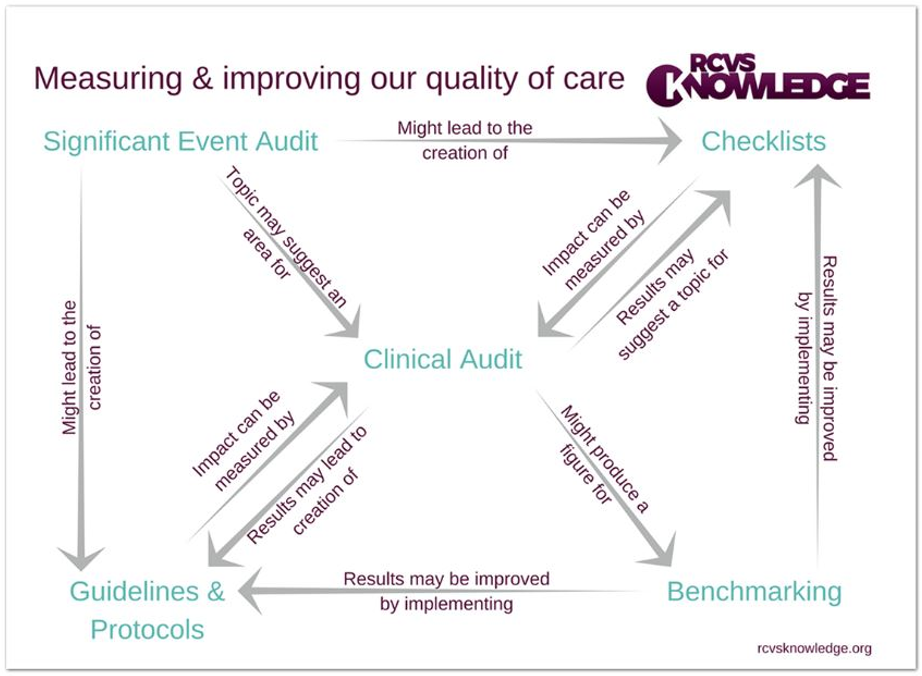 Measuring & improving our quality of care

RCVS KNOWLEDGE

Significant Event Audit

Might lead to the creation of

Checklists

Topic may suggest an area for

Impact can be measured by

Results may suggest a topic for

Might lead to the creation of

Clinical Audit

Results may be improved by implementing

Impact can be measured by

Results may lead to creation of

Might produce a figure for

Guidelines & Protocols

Results may be improved by implementing

Benchmarking

rcvsknowledge.org